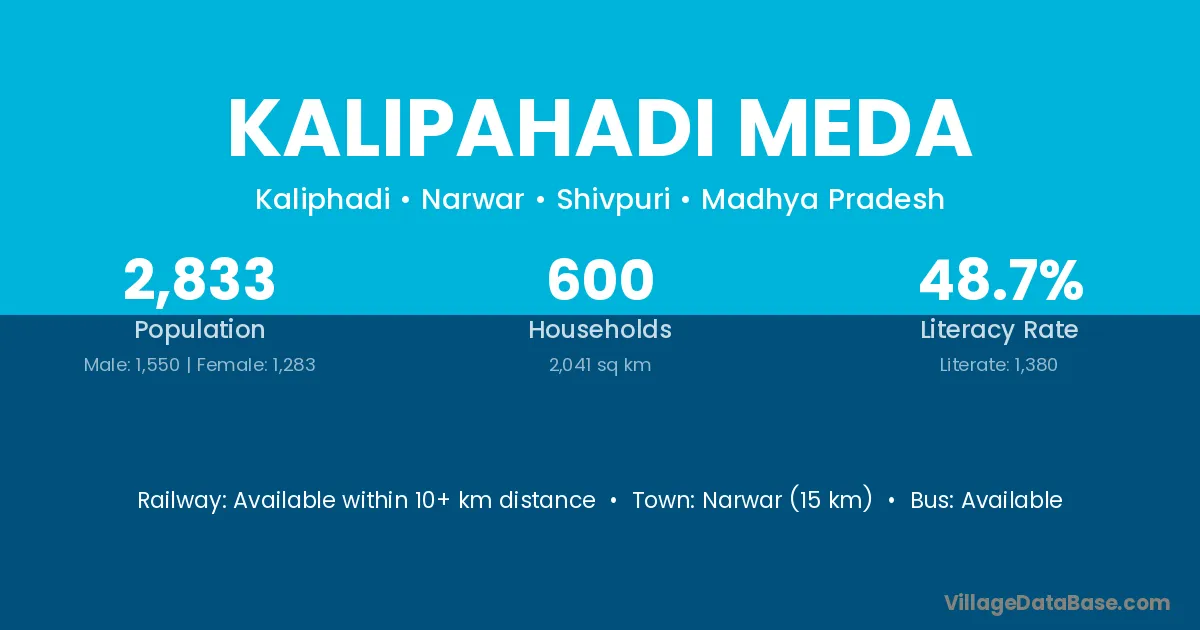 KALIPAHADI MEDA

Kaliphadi • Narwar • Shivpuri • Madhya Pradesh

2,833
Population
Male: 1,550 | Female: 1,283

600
Households
2,041 sq km

48.7%
Literacy Rate
Literate: 1,380

Railway: Available within 10+ km distance • Town: Narwar (15 km) • Bus: Available

VillageDataBase.com